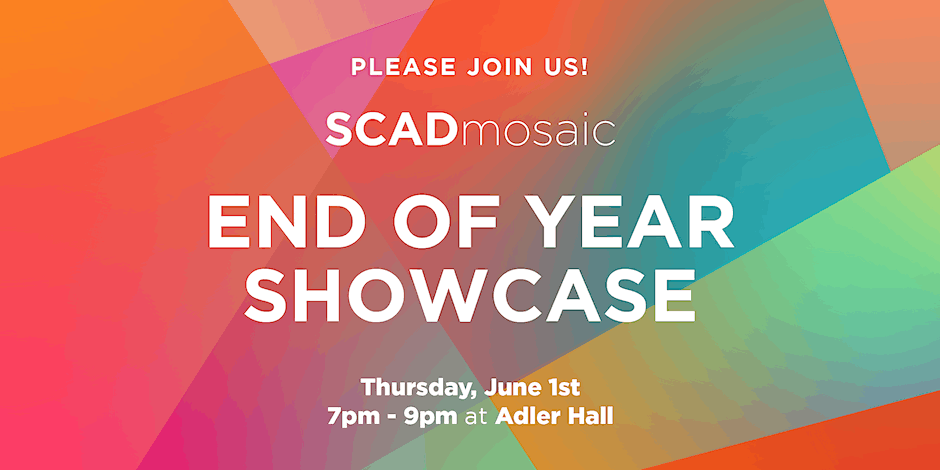 PLEASE JOIN US!

SCADmosaic

END OF YEAR SHOWCASE

Thursday, June 1st
7pm - 9pm at Adler Hall